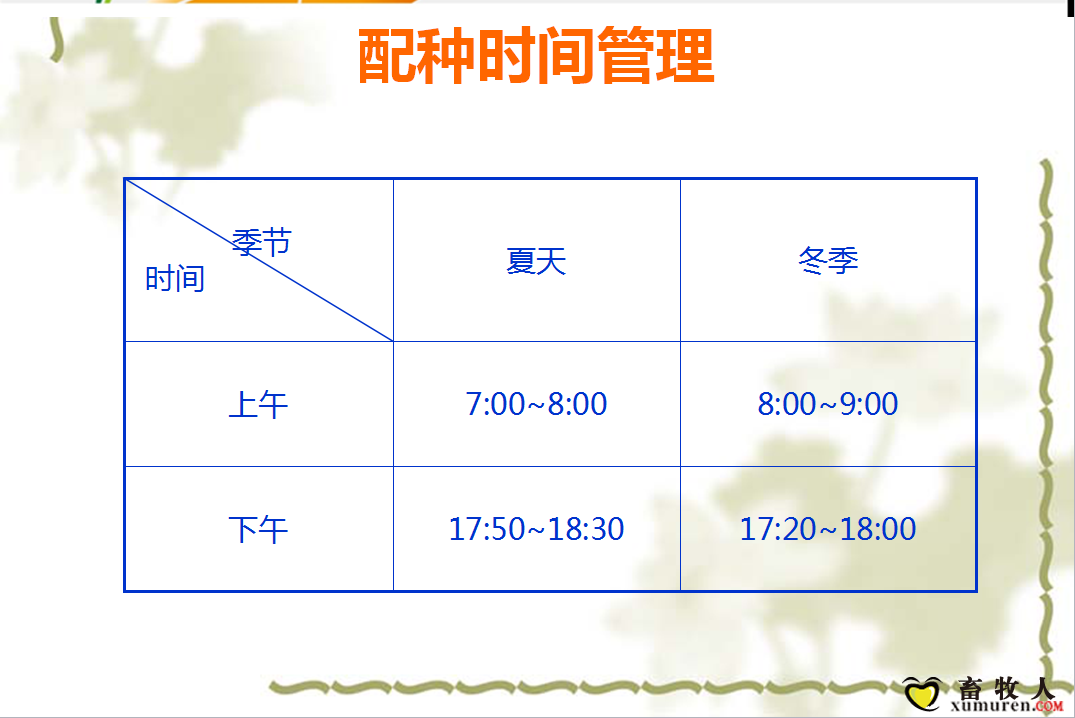 配种时间管理

| 季节 时间 | 夏天 | 冬季 |
|---|---|---|
| 上午 | 7:00~8:00 | 8:00~9:00 |
| 下午 | 17:50~18:30 | 17:20~18:00 |

畜牧人
xumuren.COM